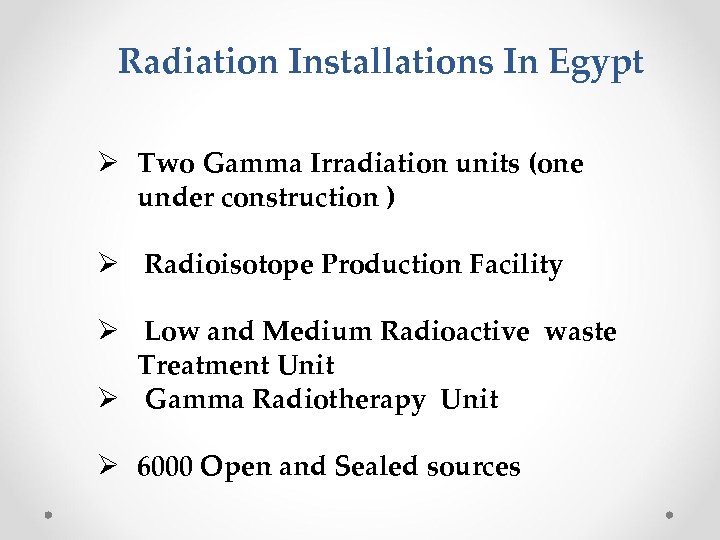 Radiation Installations In Egypt

➢ Two Gamma Irradiation units (one under construction )

➢ Radioisotope Production Facility

➢ Low and Medium Radioactive waste Treatment Unit
➢ Gamma Radiotherapy Unit

➢ 6000 Open and Sealed sources